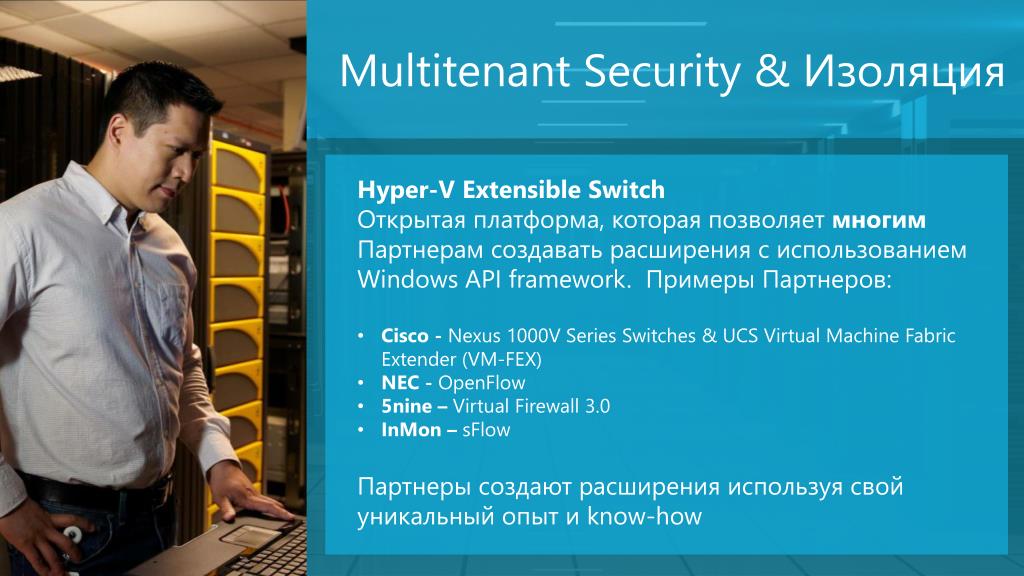 Multitenant Security & Изоляция

Hyper-V Extensible Switch
Открытая платформа, которая позволяет многим Партнерам создавать расширения с использованием Windows API framework. Примеры Партнеров:

• Cisco - Nexus 1000V Series Switches & UCS Virtual Machine Fabric Extender (VM-FEX)
• NEC - OpenFlow
• 5nine – Virtual Firewall 3.0
• InMon – sFlow

Партнеры создают расширения используя свой уникальный опыт и know-how